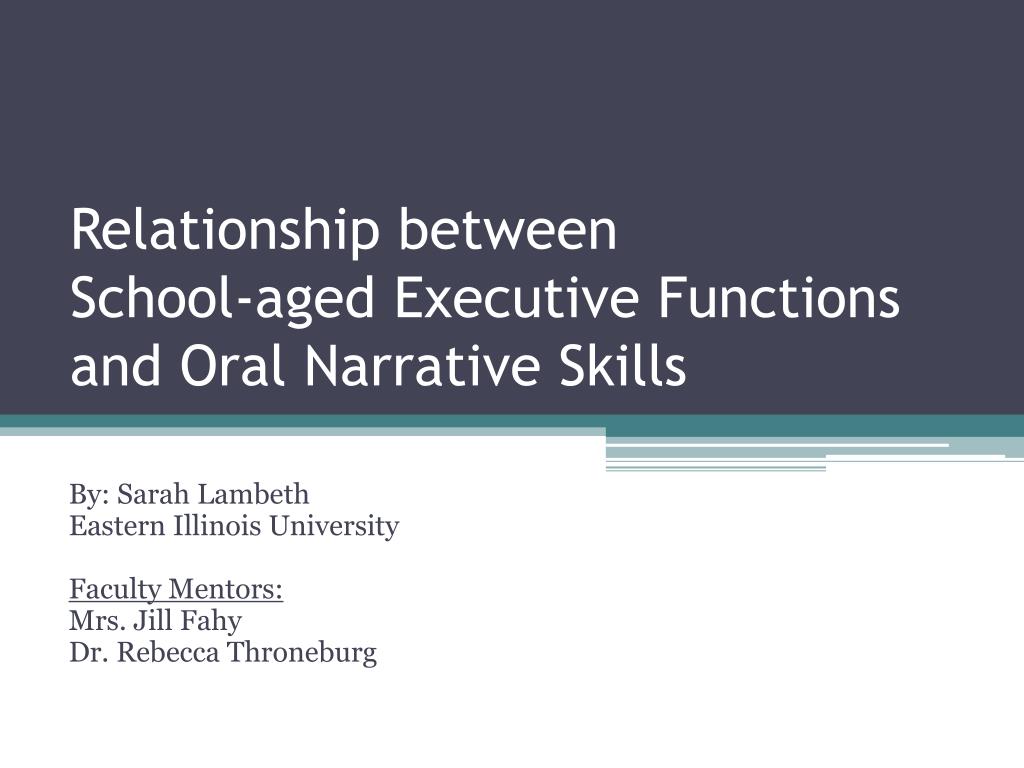 Relationship between
School-aged Executive Functions and Oral Narrative Skills

By: Sarah Lambeth
Eastern Illinois University

Faculty Mentors:
Mrs. Jill Fahy
Dr. Rebecca Throneburg